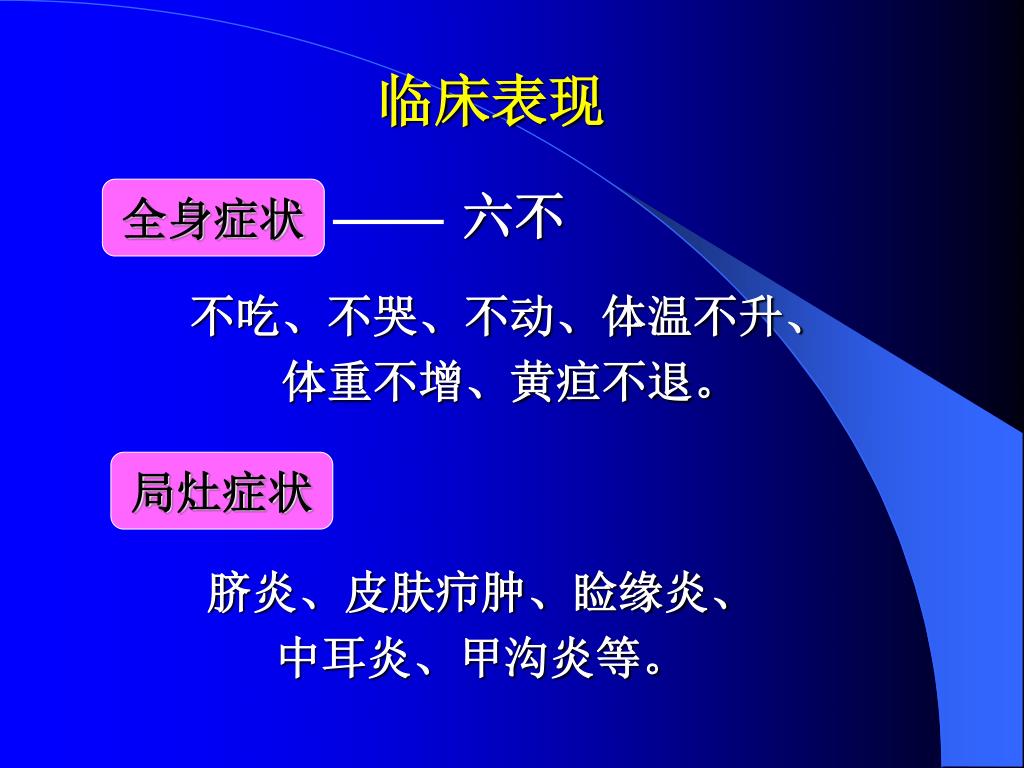 临床表现

全身症状 —— 六不

不吃、不哭、不动、体温不升、体重不增、黄疸不退。

局灶症状

脐炎、皮肤疖肿、睑缘炎、中耳炎、甲沟炎等。